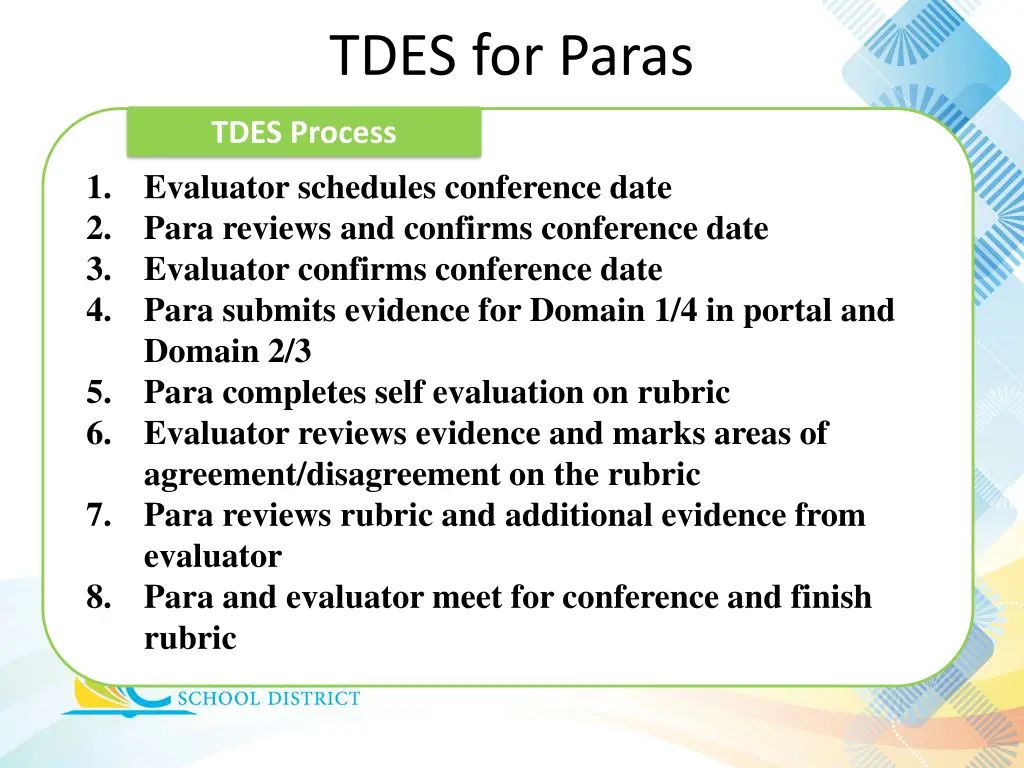 TDES for Paras

TDES Process

1. Evaluator schedules conference date
2. Para reviews and confirms conference date
3. Evaluator confirms conference date
4. Para submits evidence for Domain 1/4 in portal and Domain 2/3
5. Para completes self evaluation on rubric
6. Evaluator reviews evidence and marks areas of agreement/disagreement on the rubric
7. Para reviews rubric and additional evidence from evaluator
8. Para and evaluator meet for conference and finish rubric

SCHOOL DISTRICT